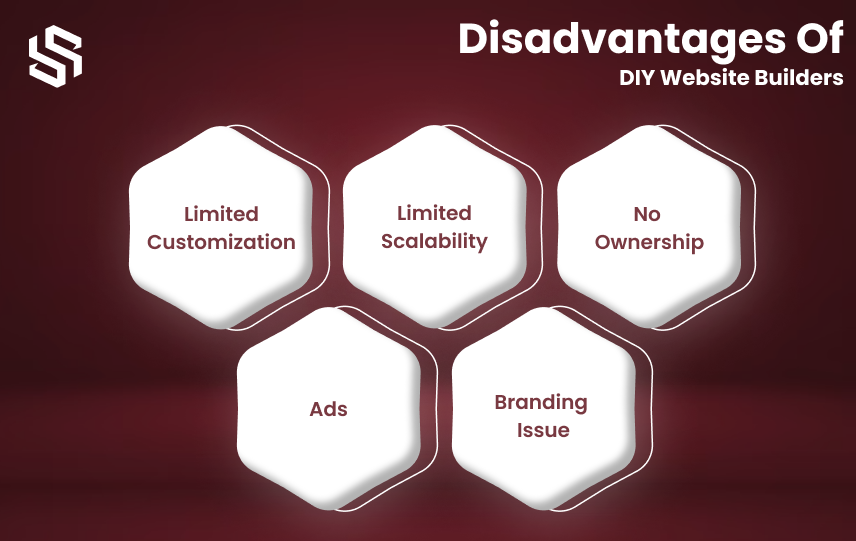 Disadvantages Of
DIY Website Builders

Limited Customization

Limited Scalability

No Ownership

Ads

Branding Issue